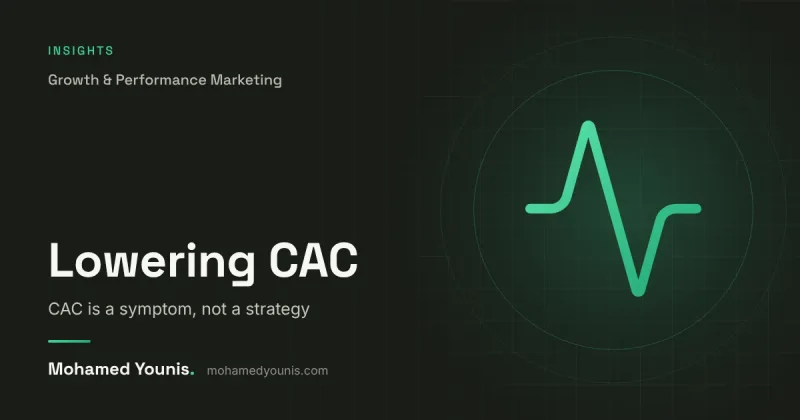 INSIGHTS

Growth & Performance Marketing

Lowering CAC

CAC is a symptom, not a strategy

Mohamed Younis. mohamedyounis.com